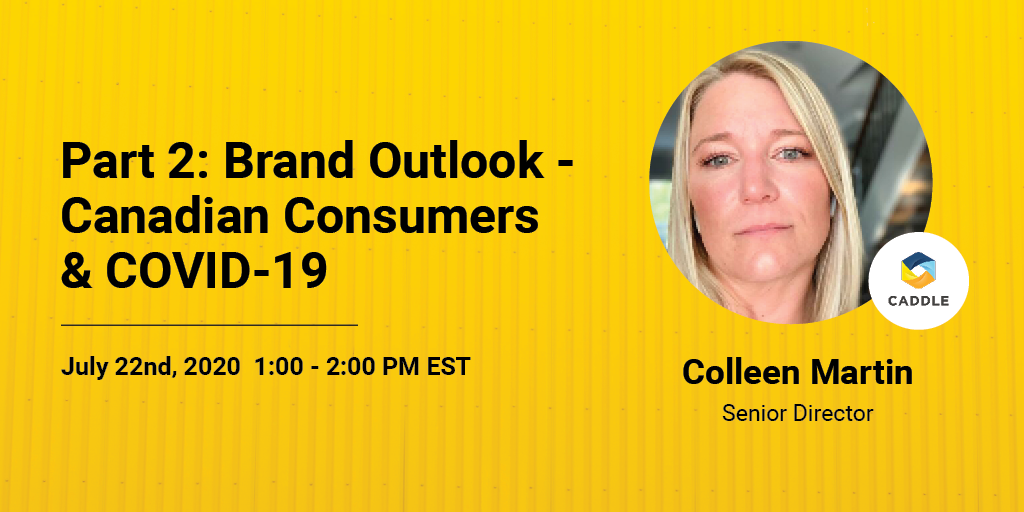 Part 2: Brand Outlook - Canadian Consumers & COVID-19

July 22nd, 2020 1:00 - 2:00 PM EST

CADDLE

Colleen Martin
Senior Director